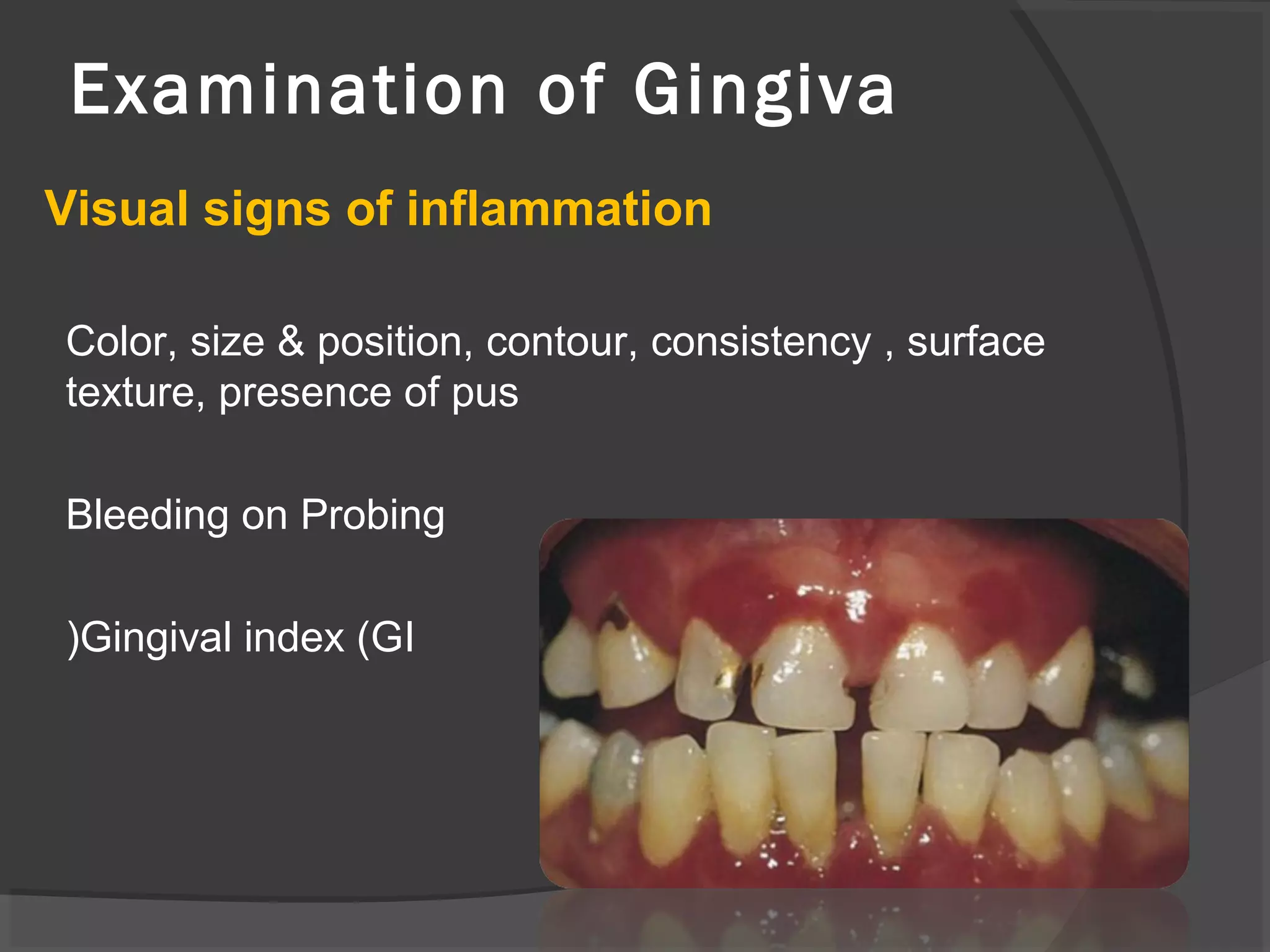 Examination of Gingiva

Visual signs of inflammation

Color, size & position, contour, consistency , surface texture, presence of pus

Bleeding on Probing

)Gingival index (GI